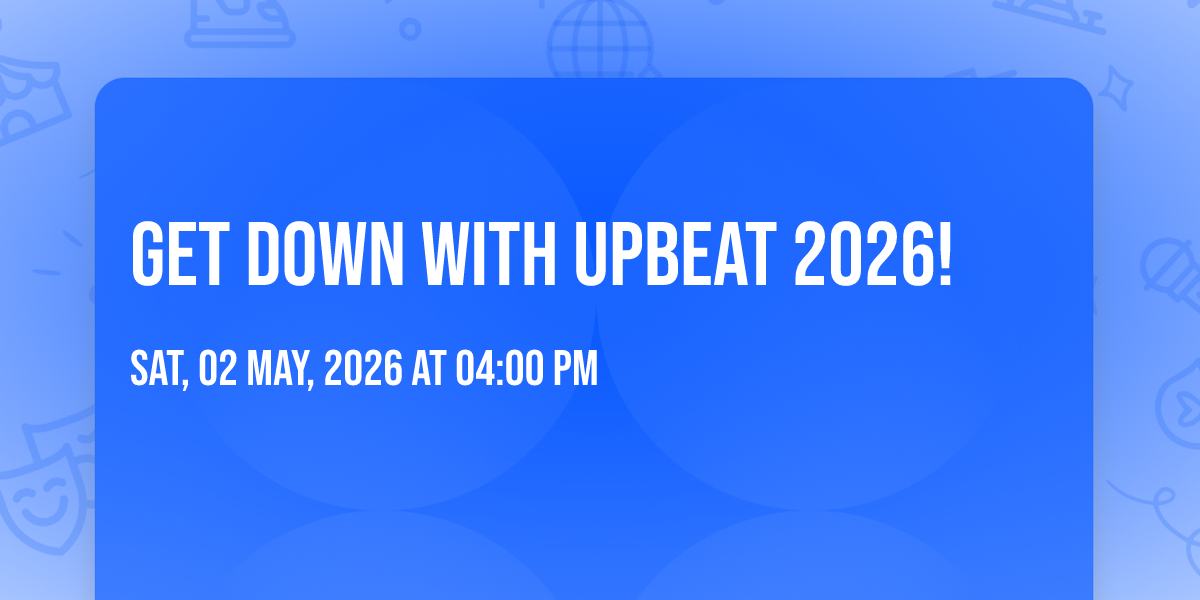 GET DOWN WITH UPBEAT 2026!

SAT, 02 MAY, 2026 AT 04:00 PM